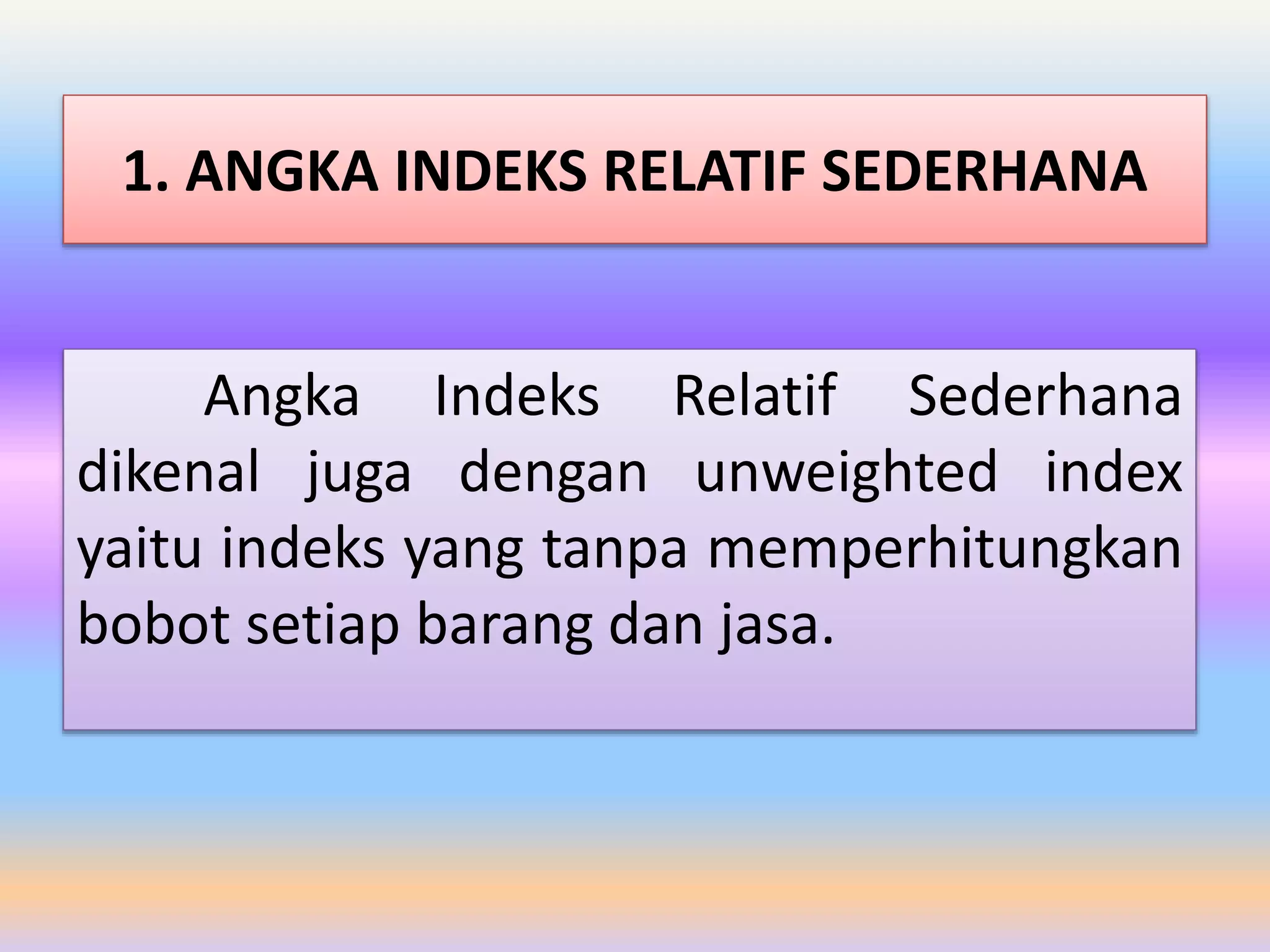 1. ANGKA INDEKS RELATIF SEDERHANA

Angka Indeks Relatif Sederhana dikenal juga dengan unweighted index yaitu indeks yang tanpa memperhitungkan bobot setiap barang dan jasa.